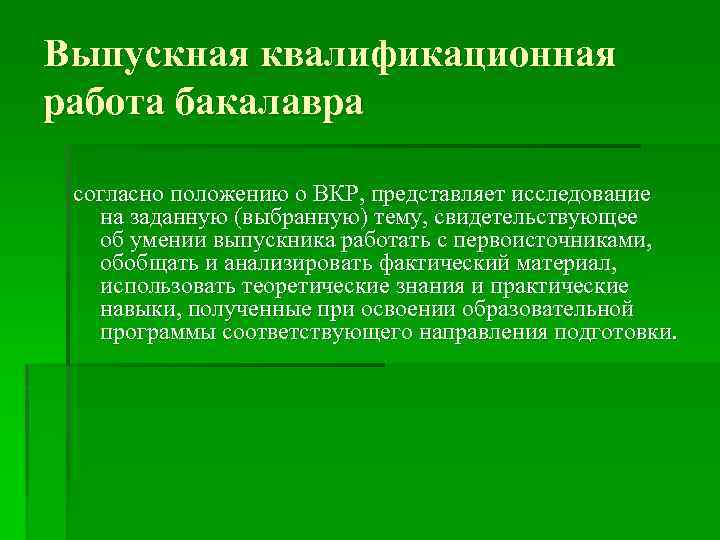 Выпускная квалификационная работа бакалавра

согласно положению о ВКР, представляет исследование на заданную (выбранную) тему, свидетельствующее об умении выпускника работать с первоисточниками, обобщать и анализировать фактический материал, использовать теоретические знания и практические навыки, полученные при освоении образовательной программы соответствующего направления подготовки.